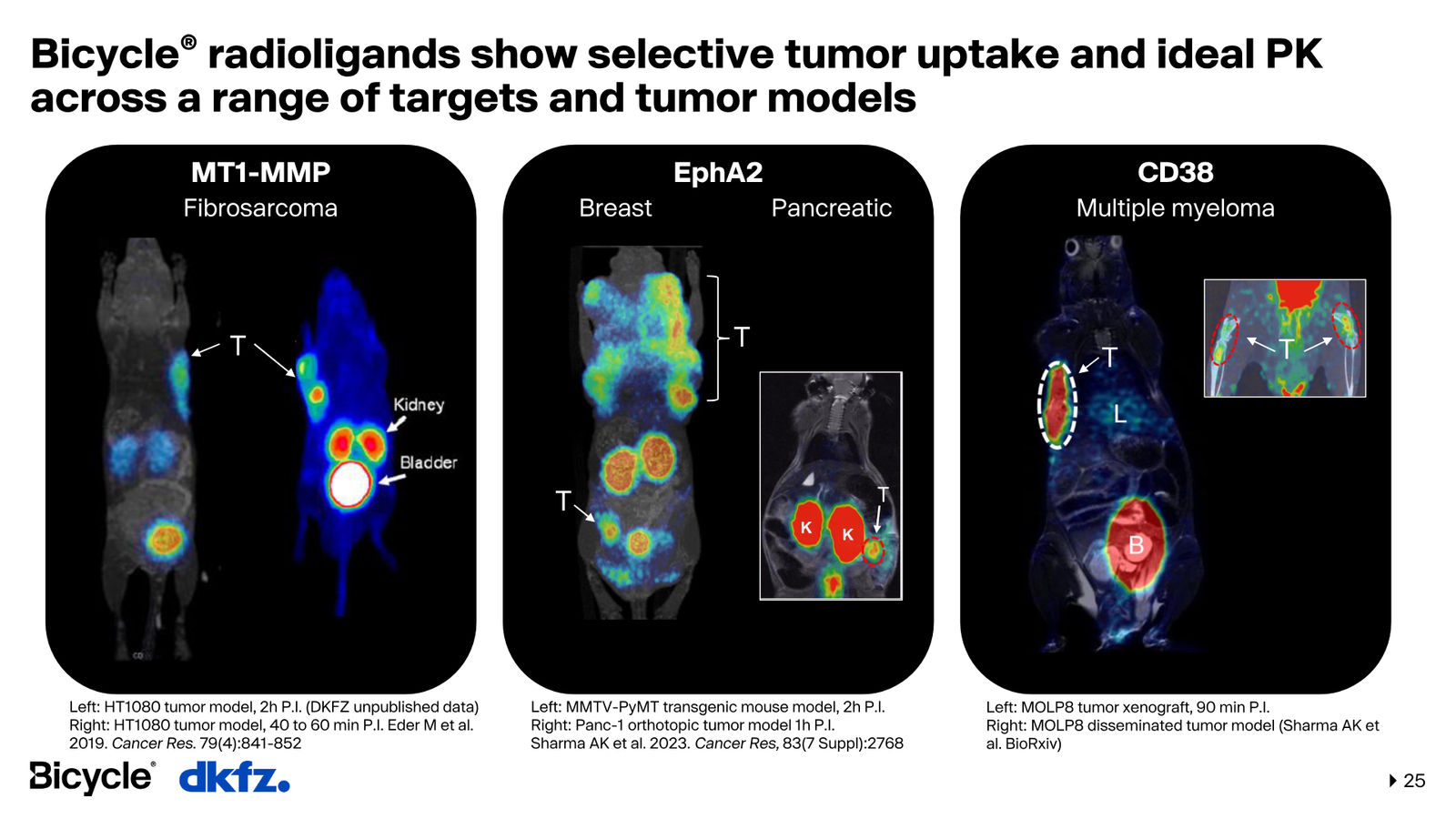 Bicycle® radioligands show selective tumor uptake and ideal PK across a range of targets and tumor models

MT1-MMP
Fibrosarcoma

T
Kidney
Bladder

Left: HT1080 tumor model, 2h P.I. (DKFZ unpublished data)
Right: HT1080 tumor model, 40 to 60 min P.I. Eder M et al. 2019. Cancer Res. 79(4):841-852

EphA2
Breast
Pancreatic

T
T
T
K
K

Left: MMTV-PyMT transgenic mouse model, 2h P.I.
Right: Panc-1 orthotopic tumor model 1h P.I.
Sharma AK et al. 2023. Cancer Res, 83(7 Suppl):2768

CD38
Multiple myeloma

T
L
B
T

Left: MOLP8 tumor xenograft, 90 min P.I.
Right: MOLP8 disseminated tumor model (Sharma AK et al. BioRxiv)

Bicycle® dkfz.

25